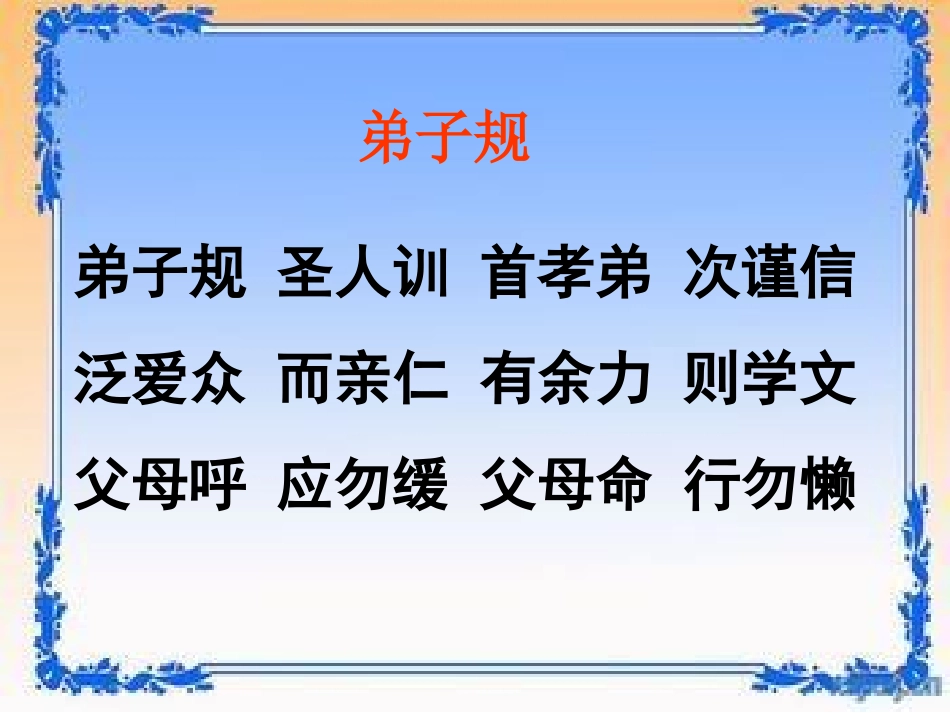 弟子规

弟子规 圣人训 首孝弟 次谨信

泛爱众 而亲仁 有余力 则学文

父母呼 应勿缓 父母命 行勿懒